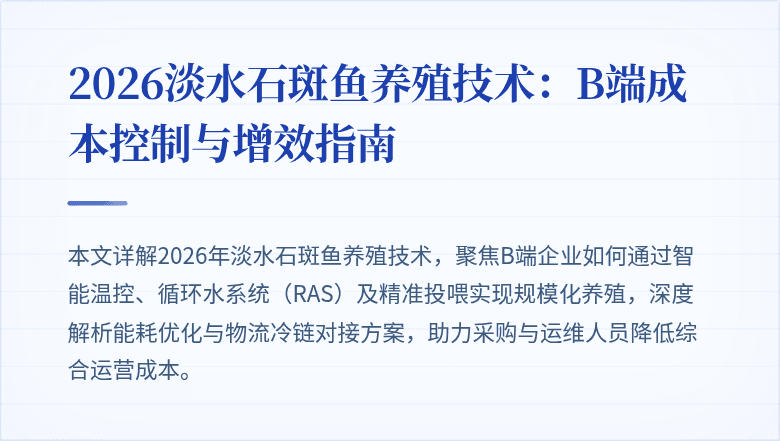 2026淡水石斑鱼养殖技术：B端成本控制与增效指南

本文详解2026年淡水石斑鱼养殖技术，聚焦B端企业如何通过智能温控、循环水系统（RAS）及精准投喂实现规模化养殖，深度解析能耗优化与物流冷链对接方案，助力采购与运维人员降低综合运营成本。